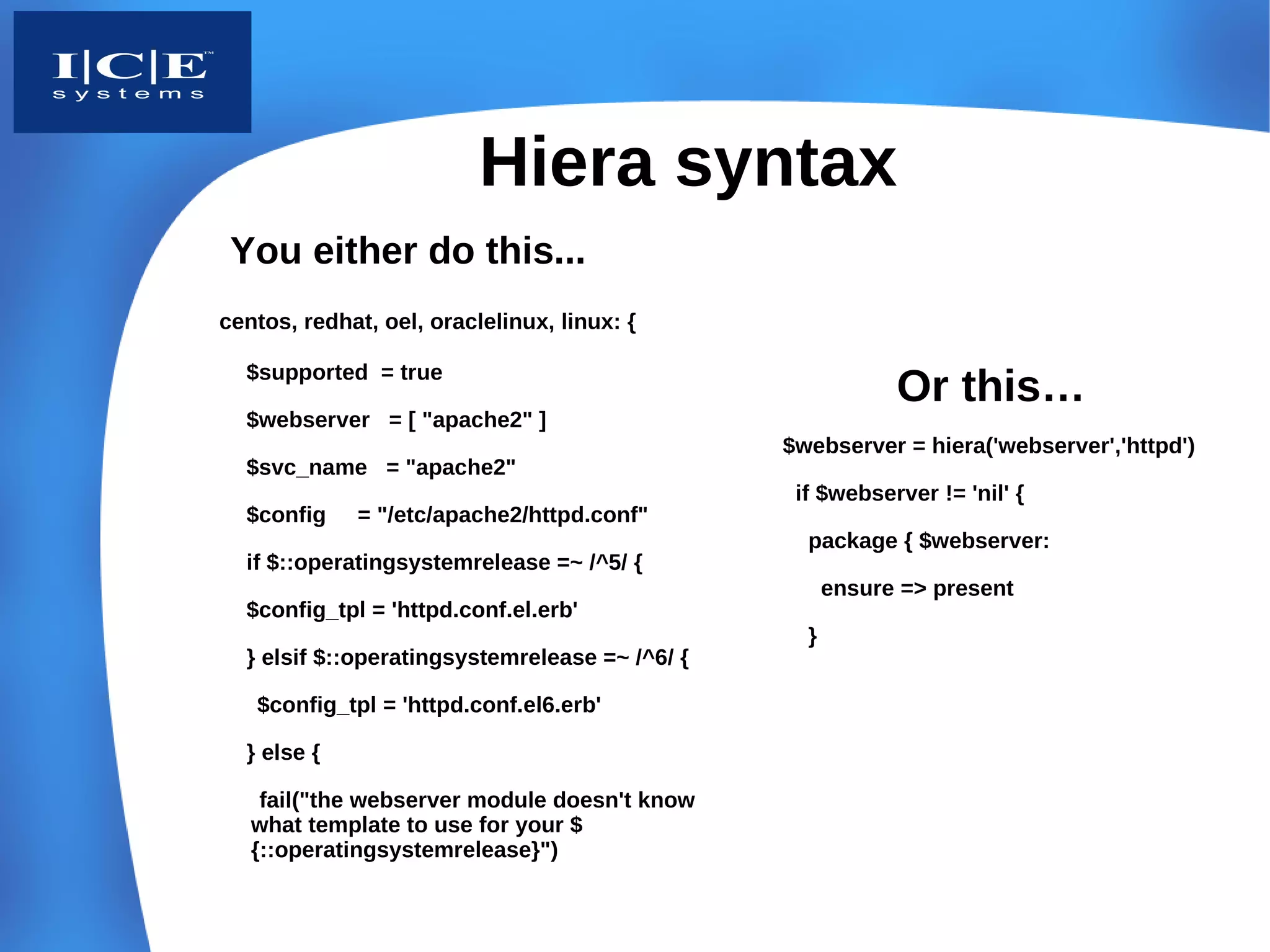 I|C|E™
systems

Hiera syntax

You either do this...

centos, redhat, oel, oraclelinux, linux: {

$supported = true

$webserver = [ "apache2" ]

$svc_name = "apache2"

$config = "/etc/apache2/httpd.conf"

if $::operatingsystemrelease =~ /^5/ {

$config_tpl = 'httpd.conf.el.erb'

} elsif $::operatingsystemrelease =~ /^6/ {

$config_tpl = 'httpd.conf.el6.erb'

} else {

fail("the webserver module doesn't know what template to use for your ${::operatingsystemrelease}")

Or this…

$webserver = hiera('webserver','httpd')

if $webserver != 'nil' {

package { $webserver:

ensure => present

}